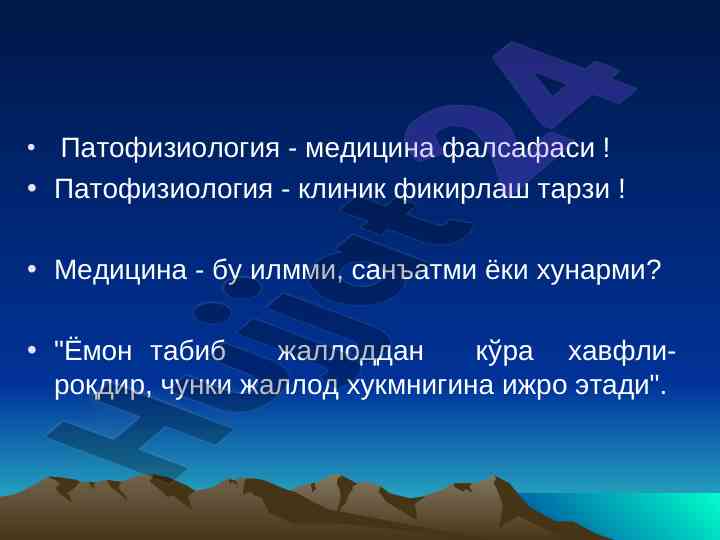 • Патофизиология - медицина фалсафаси !
• Патофизиология - клиник фикирлаш тарзи !

• Медицина - бу илмми, санъатми ёки хунарми?

• "Ёмон табиб жаллоддан кўра хавфлироқдир, чунки жаллод хукмнигина ижро этади".

Hujjat24